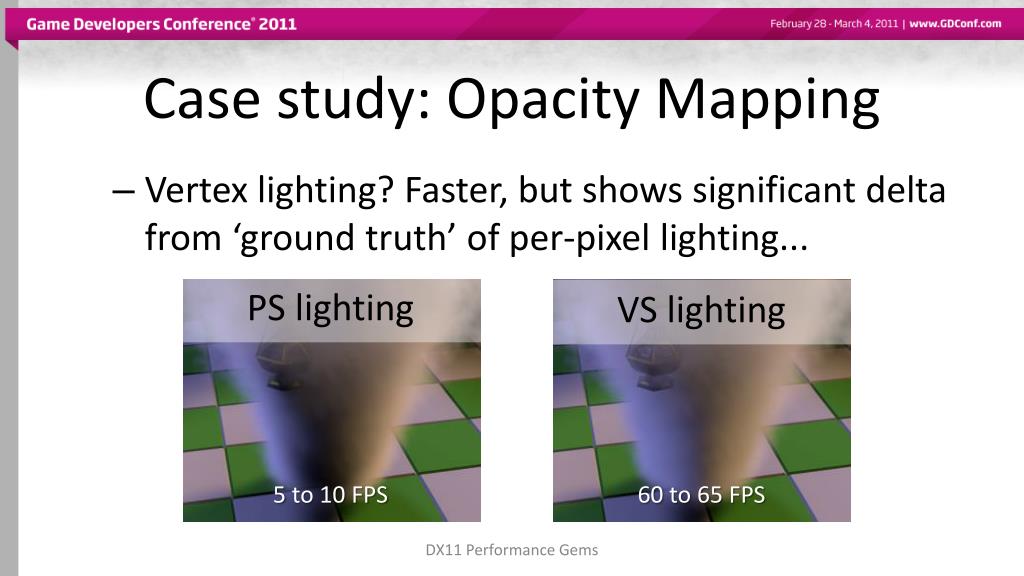 Game Developers Conference® 2011

February 28 - March 4, 2011 | www.GDConf.com

Case study: Opacity Mapping

– Vertex lighting? Faster, but shows significant delta from ‘ground truth’ of per-pixel lighting...

PS lighting

5 to 10 FPS

VS lighting

60 to 65 FPS

DX11 Performance Gems